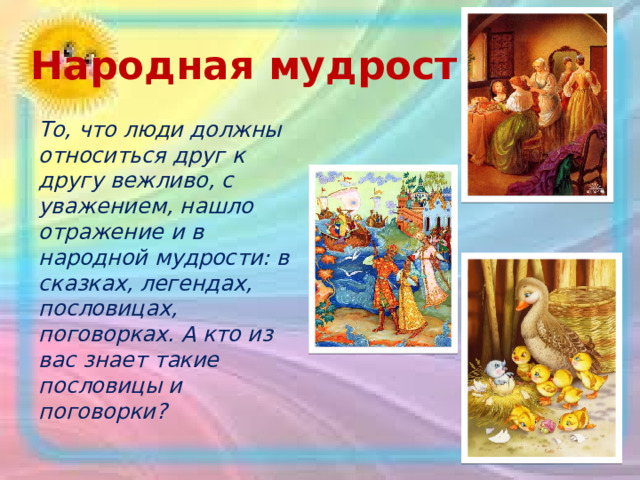 Народная мудрост

То, что люди должны относиться друг к другу вежливо, с уважением, нашло отражение и в народной мудрости: в сказках, легендах, пословицах, поговорках. А кто из вас знает такие пословицы и поговорки?